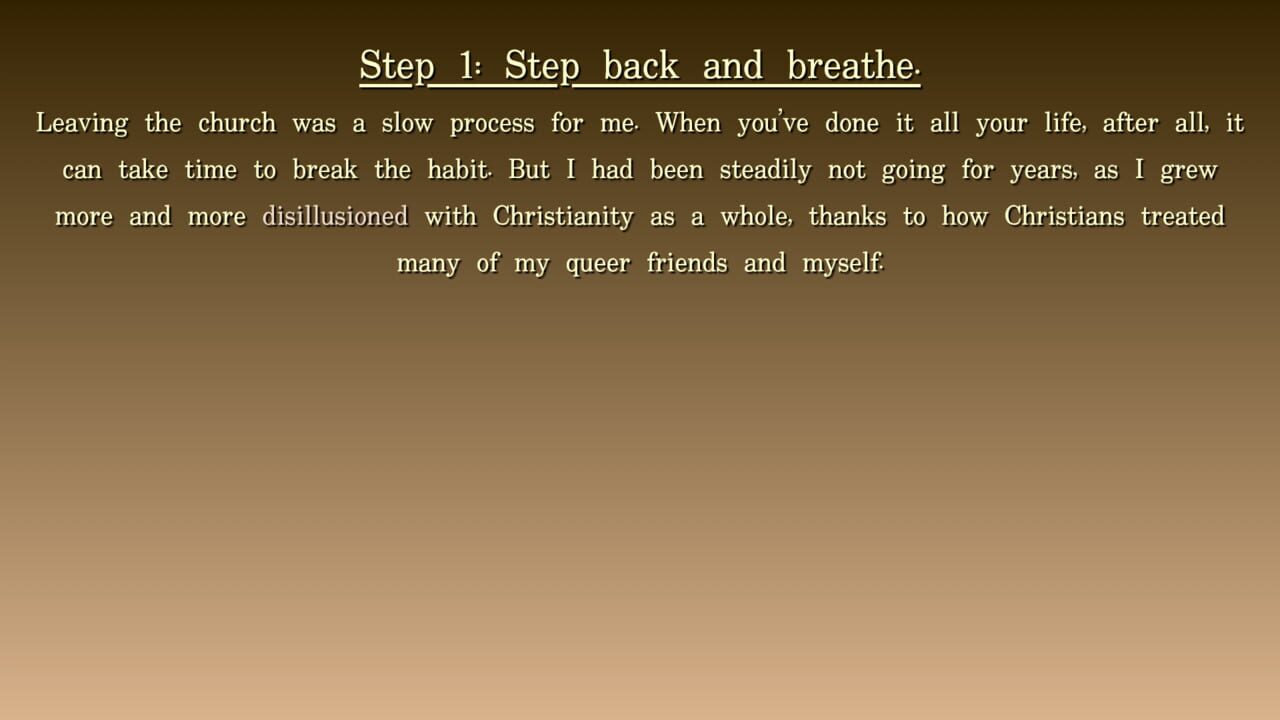 Step 1: Step back and breathe.

Leaving the church was a slow process for me. When you've done it all your life, after all, it can take time to break the habit. But I had been steadily not going for years, as I grew more and more disillusioned with Christianity as a whole, thanks to how Christians treated many of my queer friends and myself.